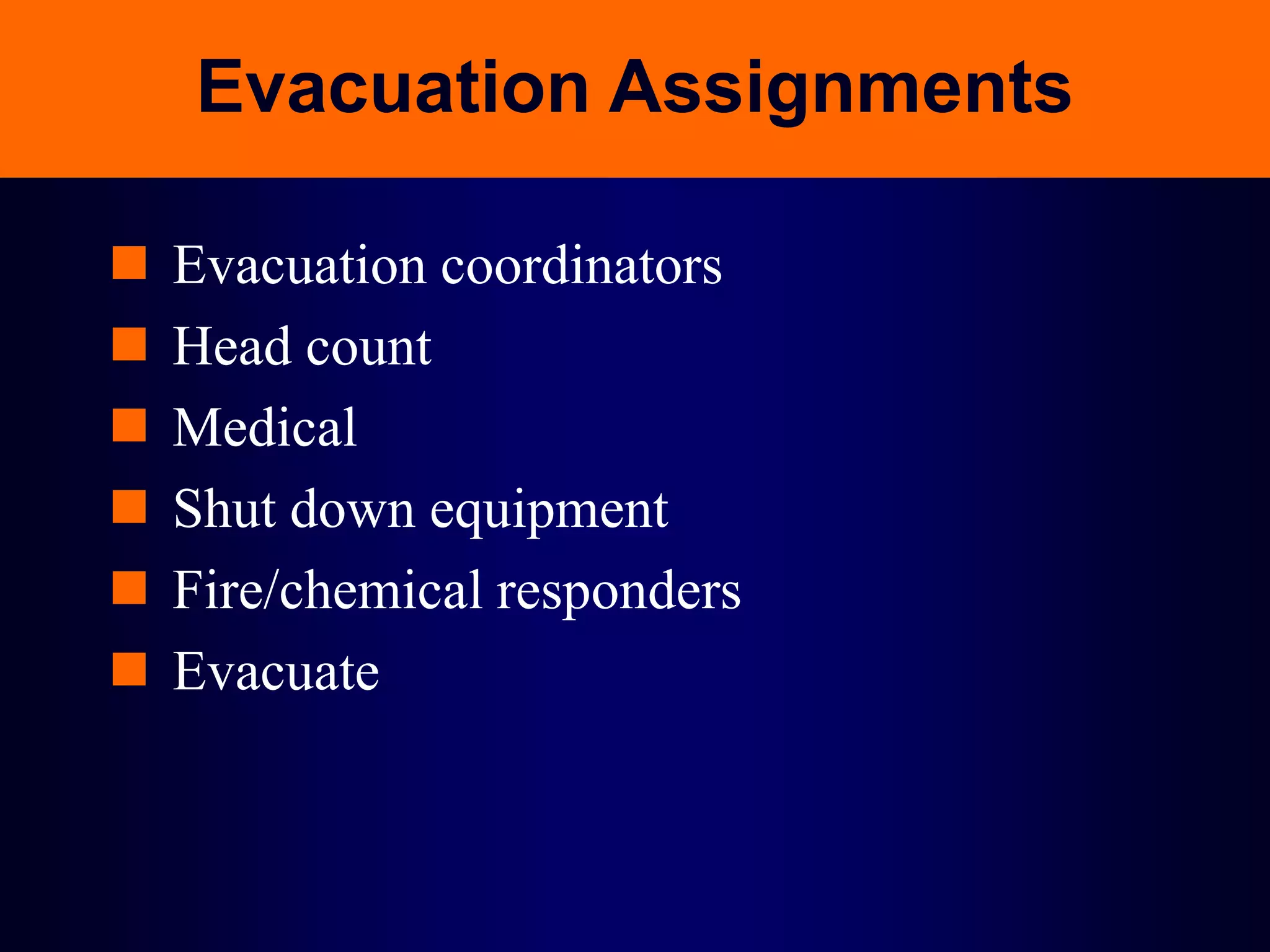 Evacuation Assignments

- Evacuation coordinators
- Head count
- Medical
- Shut down equipment
- Fire/chemical responders
- Evacuate